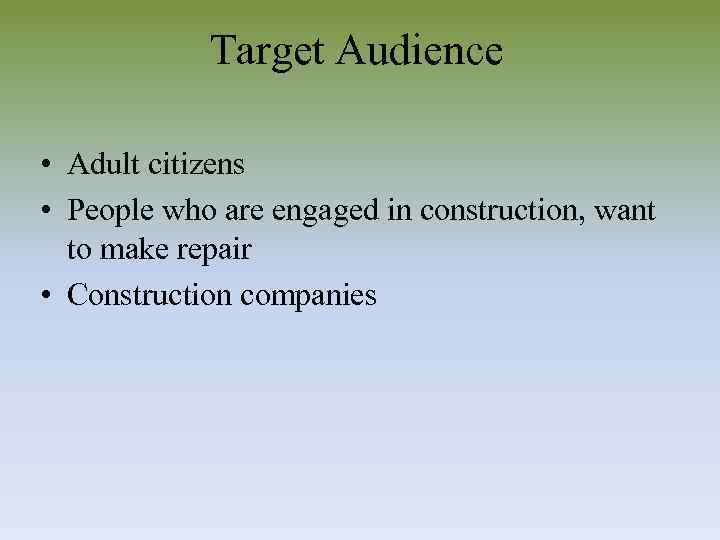 Target Audience

• Adult citizens
• People who are engaged in construction, want to make repair
• Construction companies